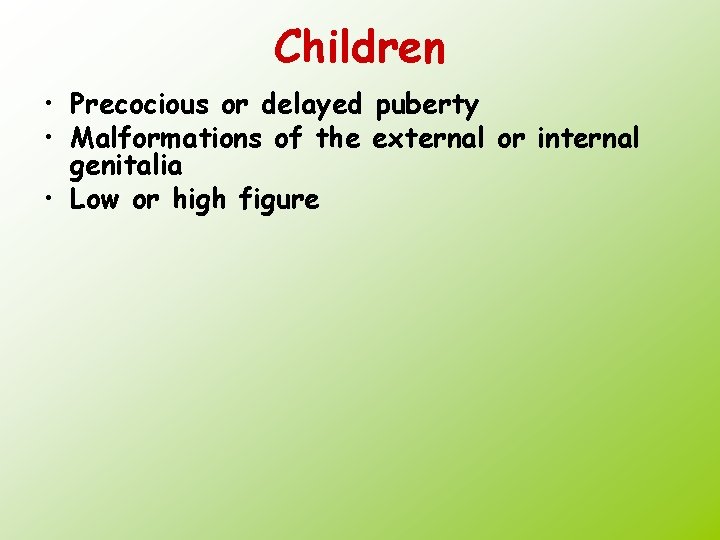 Children

• Precocious or delayed puberty
• Malformations of the external or internal genitalia
• Low or high figure